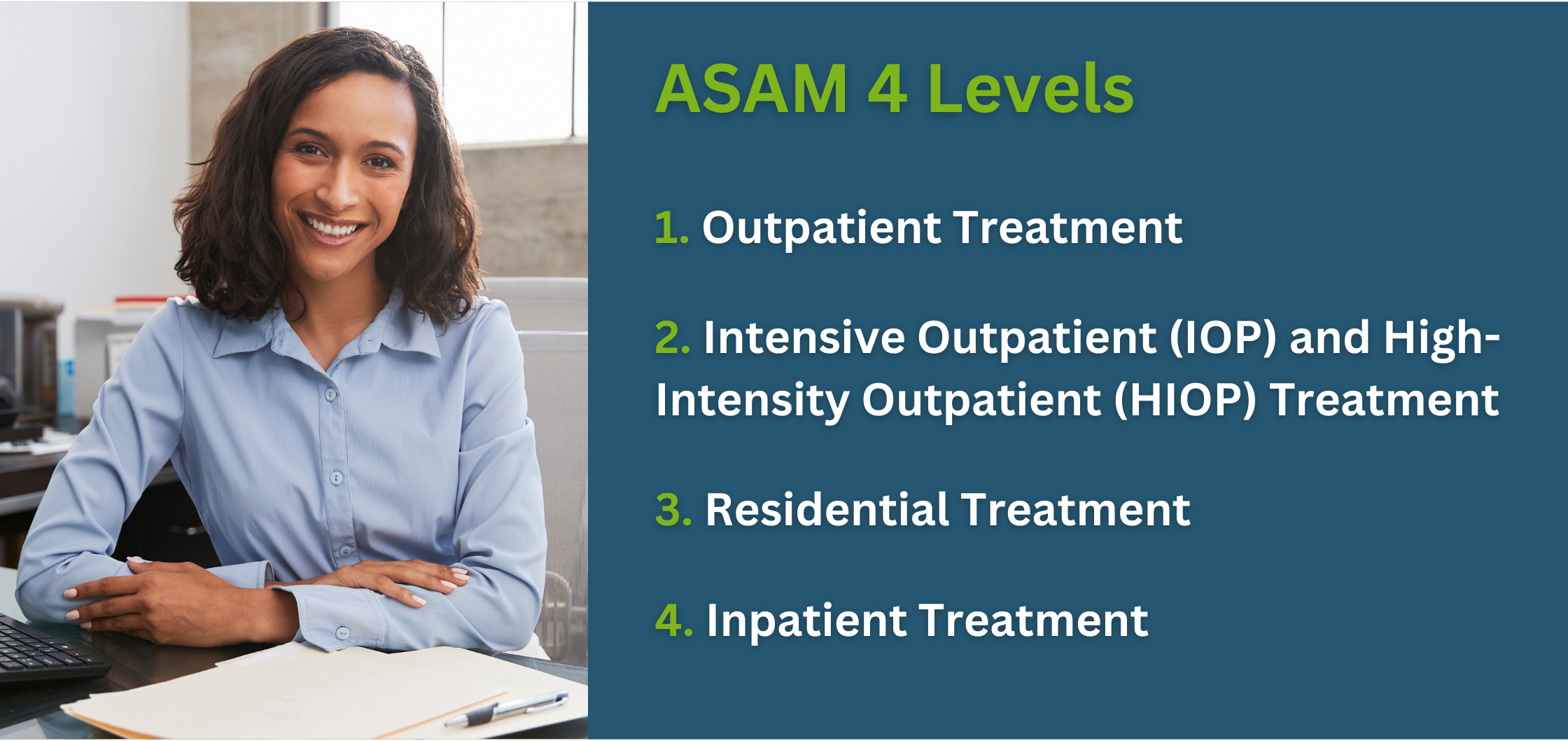 ASAM 4 Levels

1. Outpatient Treatment

2. Intensive Outpatient (IOP) and High-Intensity Outpatient (HIOP) Treatment

3. Residential Treatment

4. Inpatient Treatment